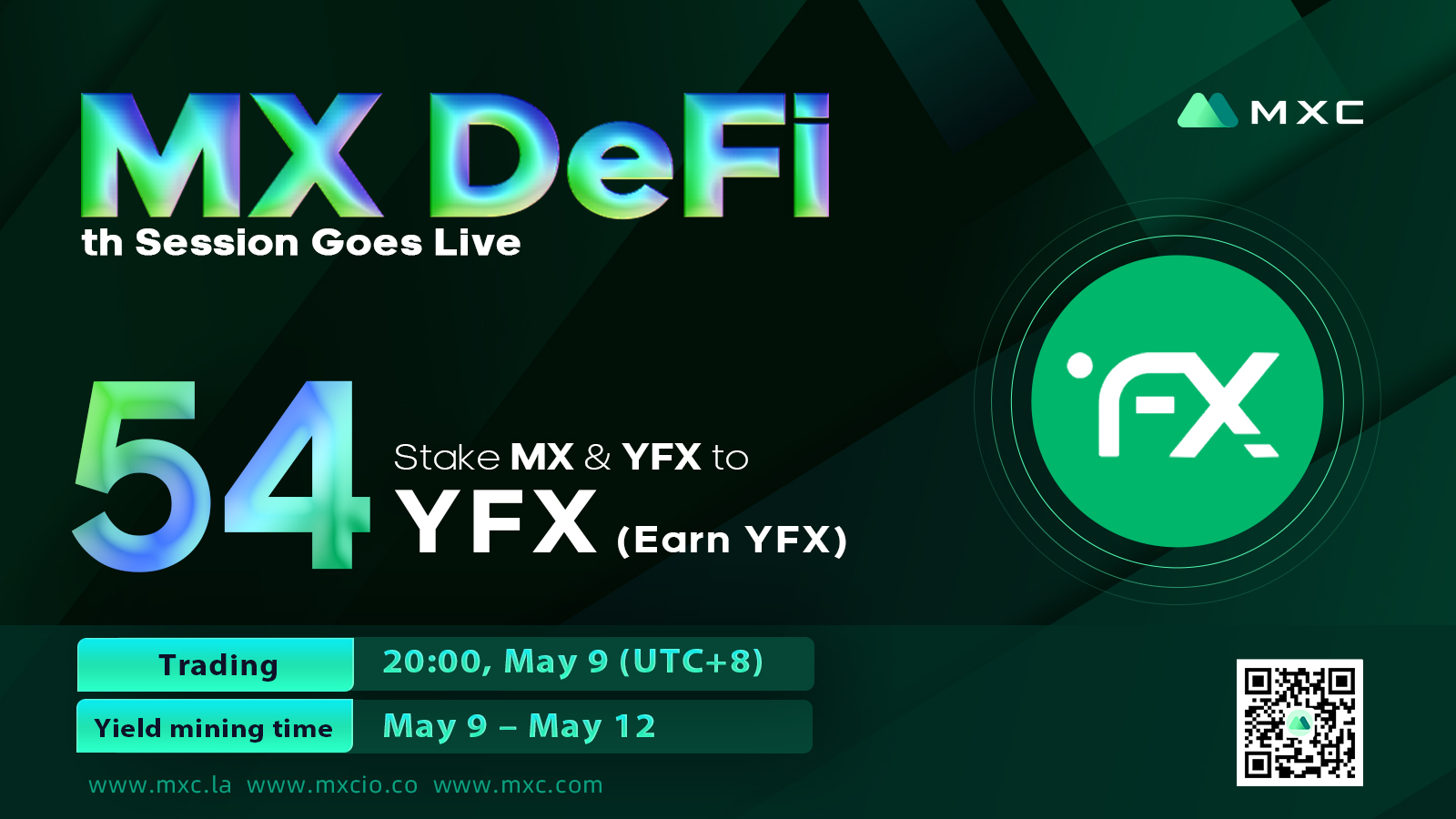 MX DeFi
th Session Goes Live

MXC

54 Stake MX & YFX to
YFX (Earn YFX)

FX

| Trading | 20:00, May 9 (UTC+8) |
|---|---|
| Yield mining time | May 9 – May 12 |

www.mxc.la www.mxcio.co www.mxc.com